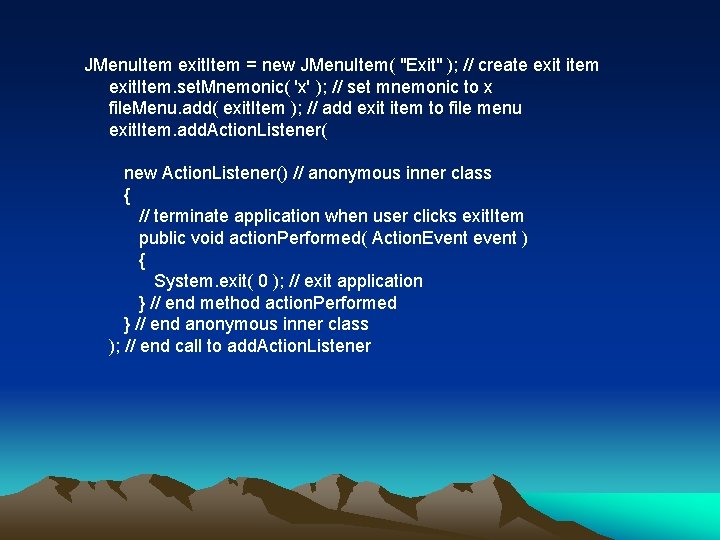 JMenuItem exitItem = new JMenuItem( "Exit" ); // create exit item
exitItem.setMnemonic( 'x' ); // set mnemonic to x
fileMenu.add( exitItem ); // add exit item to file menu
exitItem.addActionListener(

new ActionListener() // anonymous inner class
{
// terminate application when user clicks exitItem
public void actionPerformed( ActionEvent event )
{
System.exit( 0 ); // exit application
} // end method actionPerformed
} // end anonymous inner class
); // end call to addActionListener